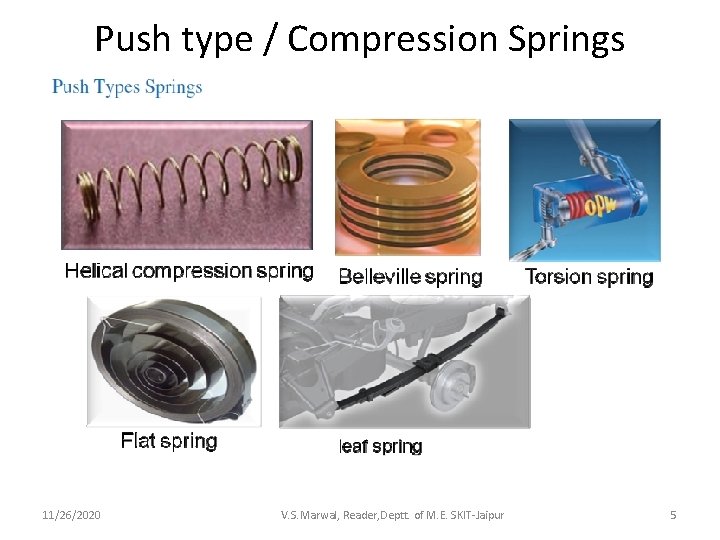 Push type / Compression Springs

Push Types Springs

Helical compression spring

Belleville spring

OPW

Torsion spring

Flat spring

leaf spring

11/26/2020

V.S.Marwal, Reader,Deptt. of M.E. SKIT-Jaipur

5